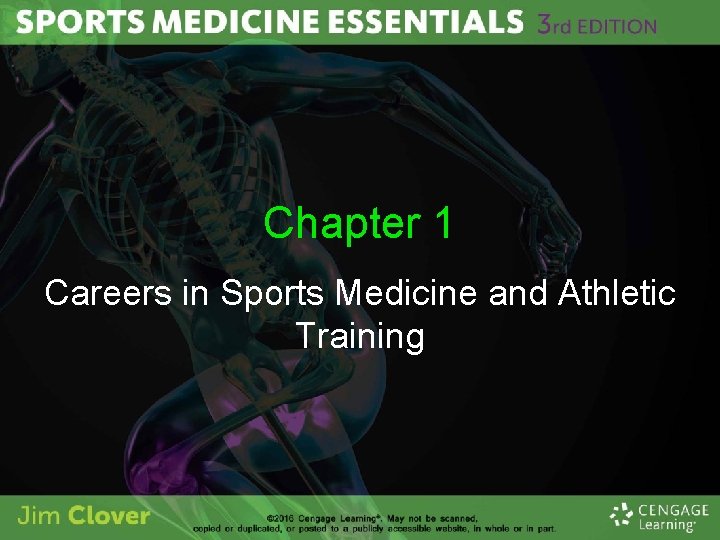 SPORTS MEDICINE ESSENTIALS 3rd EDITION

Chapter 1

Careers in Sports Medicine and Athletic Training

Jim Clover

©2016 Cengage Learning®. May not be scanned, copied or duplicated, or posted to a publicly accessible website, in whole or in part.

CENGAGE Learning®